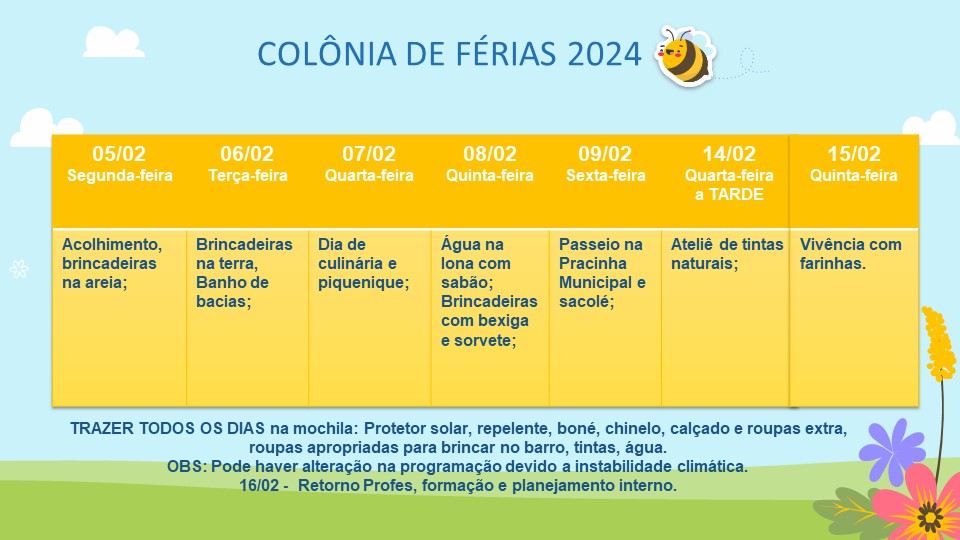 COLÔNIA DE FÉRIAS 2024

| 05/02 Segunda-feira | 06/02 Terça-feira | 07/02 Quarta-feira | 08/02 Quinta-feira | 09/02 Sexta-feira | 14/02 Quarta-feira a TARDE | 15/02 Quinta-feira |
|---|---|---|---|---|---|---|
| Acolhimento, brincadeiras na areia; | Brincadeiras na terra, Banho de bacias; | Dia de culinária e piquenique; | Água na lona com sabão; Brincadeiras com bexiga e sorvete; | Passeio na Pracinha Municipal e sacolé; | Ateliê de tintas naturais; | Vivência com farinhas. |

TRAZER TODOS OS DIAS na mochila: Protetor solar, repelente, boné, chinelo, calçado e roupas extra, roupas apropriadas para brincar no barro, tintas, água.
OBS: Pode haver alteração na programação devido a instabilidade climática.
16/02 - Retorno Profes, formação e planejamento interno.